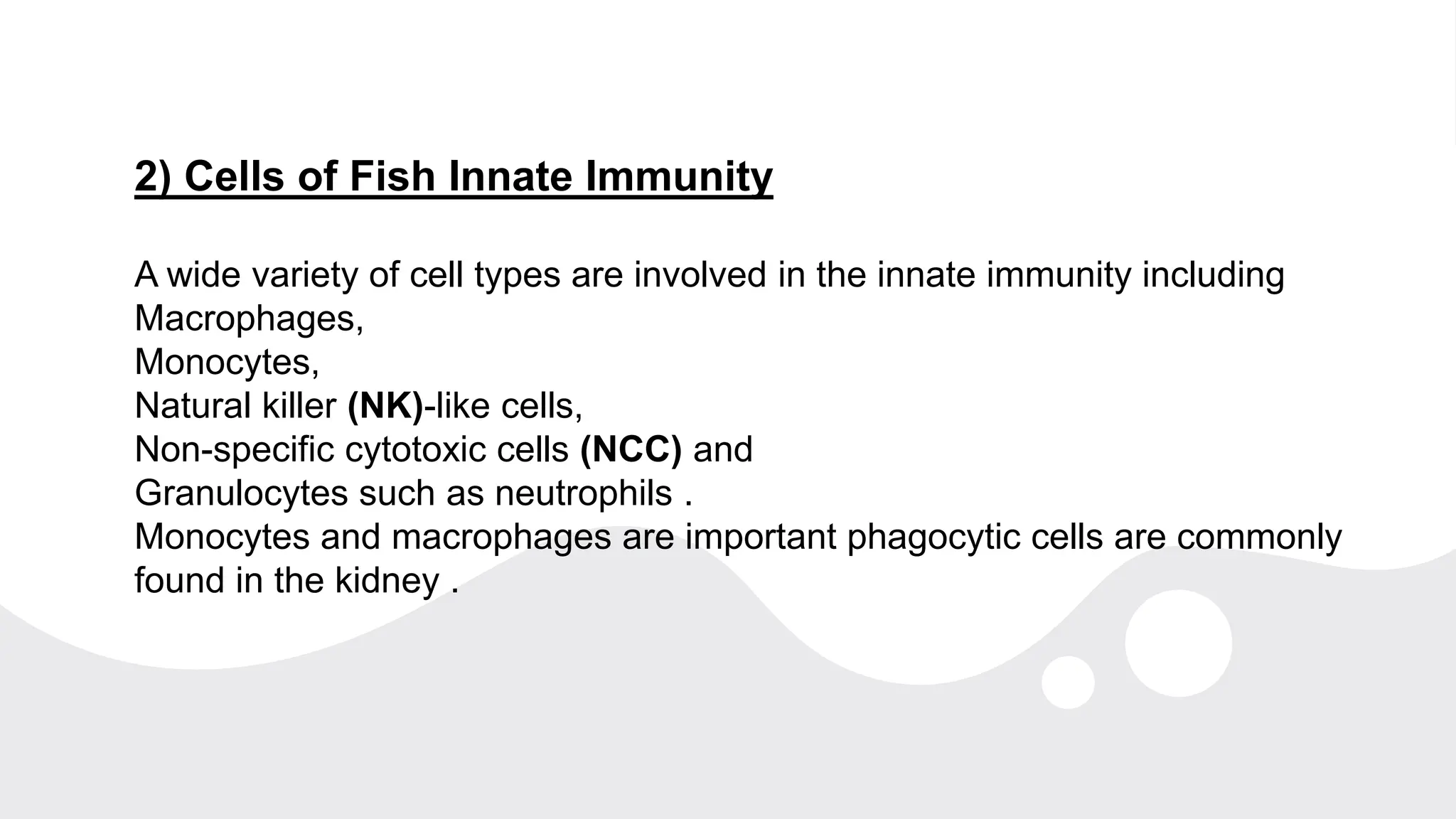 2) Cells of Fish Innate Immunity

A wide variety of cell types are involved in the innate immunity including
Macrophages,
Monocytes,
Natural killer (NK)-like cells,
Non-specific cytotoxic cells (NCC) and
Granulocytes such as neutrophils .
Monocytes and macrophages are important phagocytic cells are commonly found in the kidney .